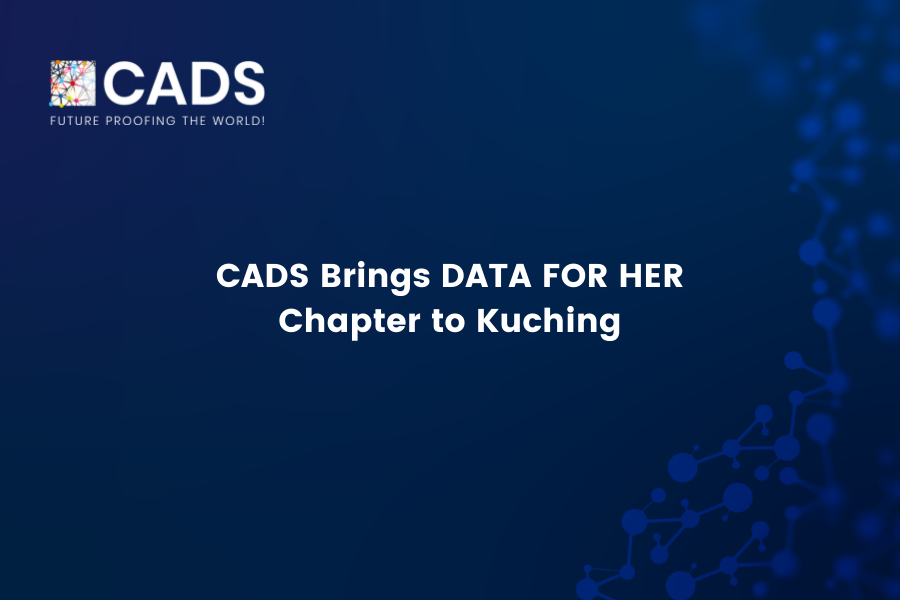 CADS
FUTURE PROOFING THE WORLD!

CADS Brings DATA FOR HER Chapter to Kuching